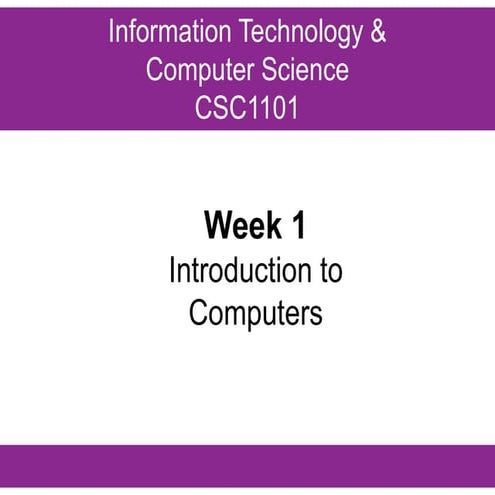 Information Technology &
Computer Science
CSC1101

Week 1
Introduction to
Computers